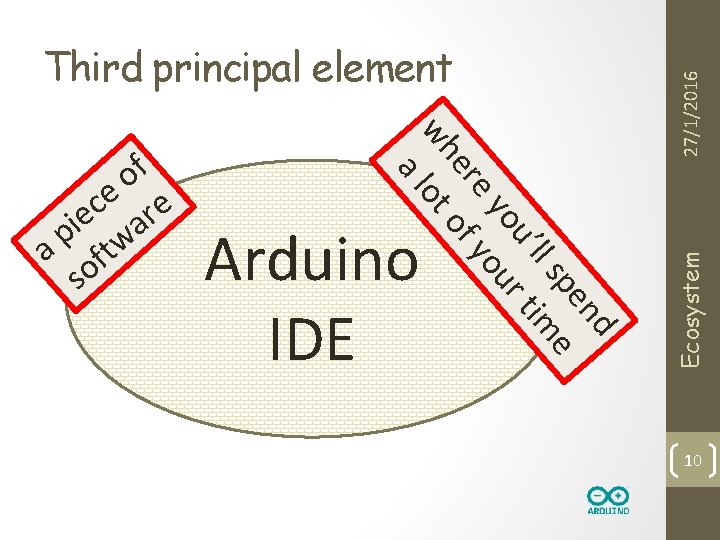 Third principal element

a piece of software

Arduino IDE

where you'll spend a lot of your time

27/1/2016

Ecosystem

10

ARDUINO